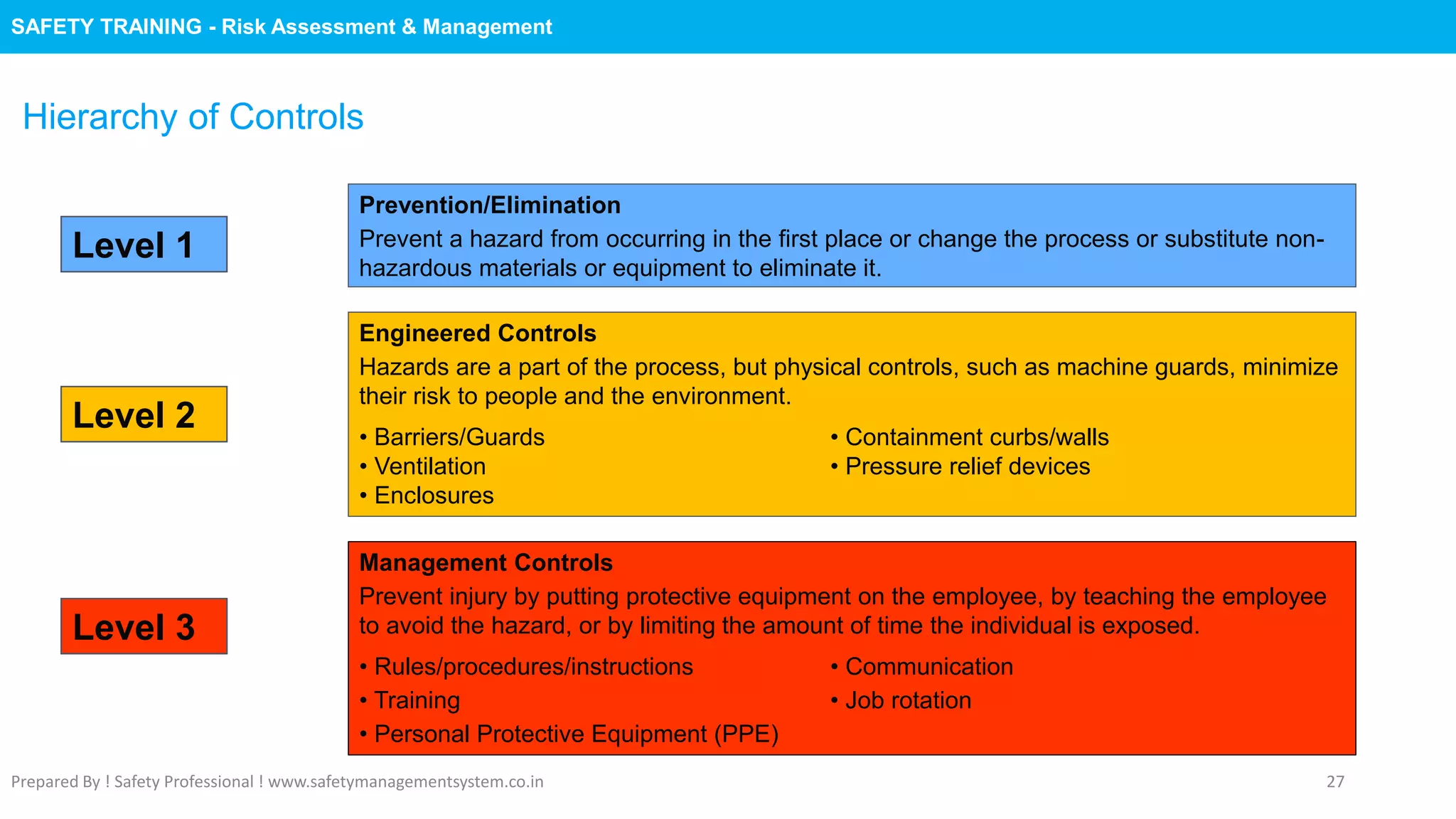 SAFETY TRAINING - Risk Assessment & Management

Hierarchy of Controls

Level 1

Prevention/Elimination
Prevent a hazard from occurring in the first place or change the process or substitute non-hazardous materials or equipment to eliminate it.

Level 2

Engineered Controls
Hazards are a part of the process, but physical controls, such as machine guards, minimize their risk to people and the environment.

• Barriers/Guards
• Ventilation
• Enclosures

• Containment curbs/walls
• Pressure relief devices

Level 3

Management Controls
Prevent injury by putting protective equipment on the employee, by teaching the employee to avoid the hazard, or by limiting the amount of time the individual is exposed.

• Rules/procedures/instructions
• Training
• Personal Protective Equipment (PPE)

• Communication
• Job rotation

Prepared By ! Safety Professional ! www.safetymanagementsystem.co.in

27